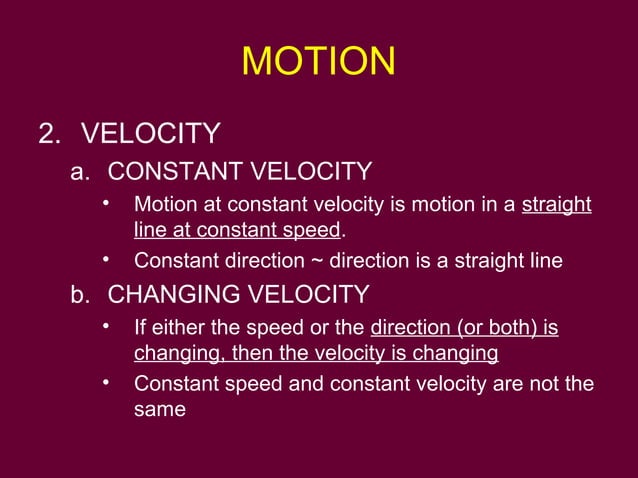 MOTION

2. VELOCITY

a. CONSTANT VELOCITY

• Motion at constant velocity is motion in a straight line at constant speed.

• Constant direction ~ direction is a straight line

b. CHANGING VELOCITY

• If either the speed or the direction (or both) is changing, then the velocity is changing

• Constant speed and constant velocity are not the same